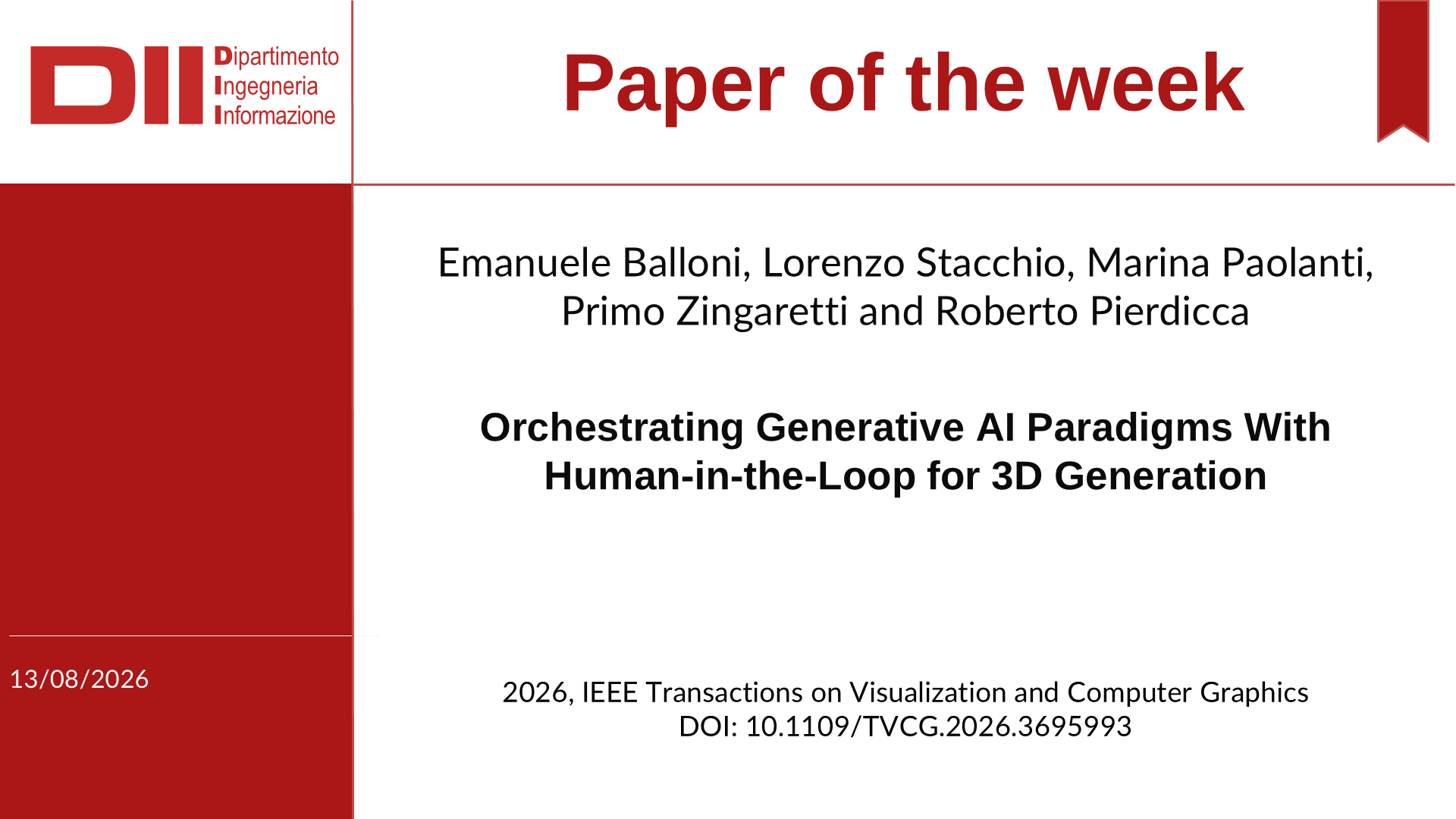 DII Dipartimento Ingegneria Informazione

Paper of the week

Emanuele Balloni, Lorenzo Stacchio, Marina Paolanti, Primo Zingaretti and Roberto Pierdicca

Orchestrating Generative AI Paradigms With Human-in-the-Loop for 3D Generation

13/08/2026

2026, IEEE Transactions on Visualization and Computer Graphics
DOI: 10.1109/TVCG.2026.3695993